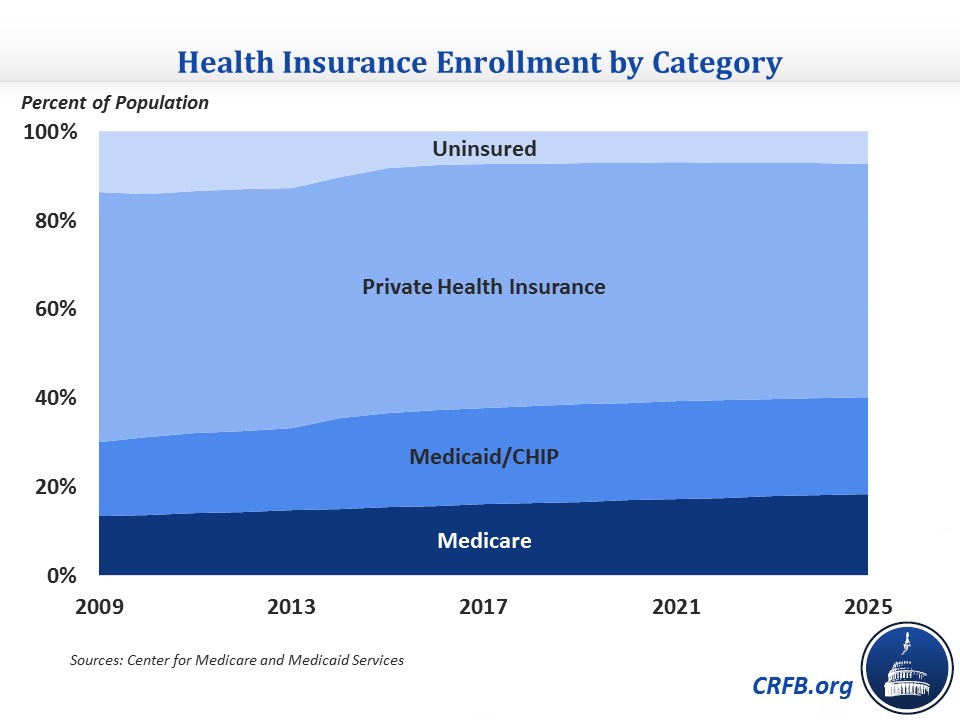 Health Insurance Enrollment by Category

Percent of Population

100%
80%
60%
40%
20%
0%

Uninsured
Private Health Insurance
Medicaid/CHIP
Medicare

2009
2013
2017
2021
2025

Sources: Center for Medicare and Medicaid Services

CRFB.org